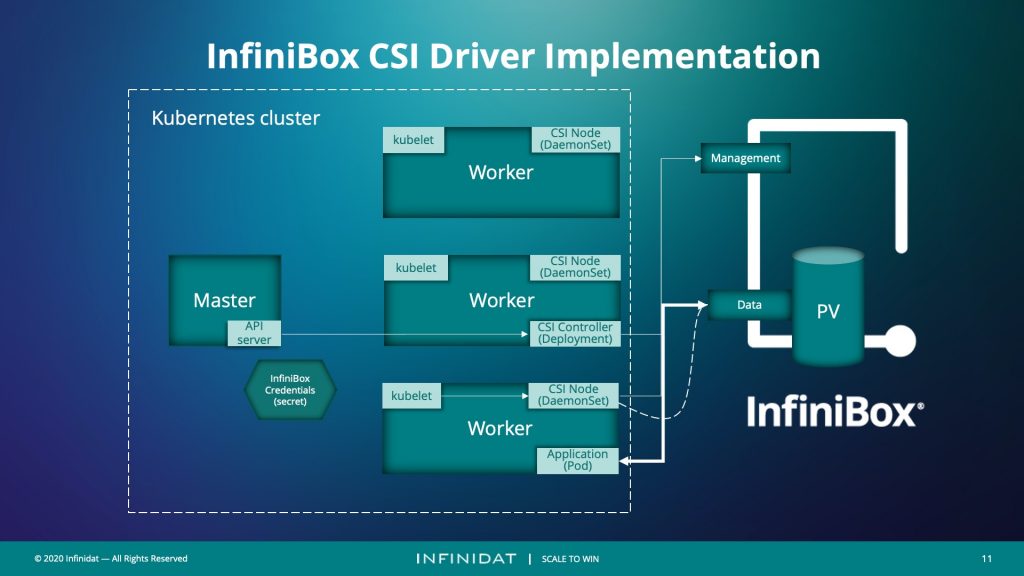 InfiniBox CSI Driver Implementation

Kubernetes cluster

kubelet

CSI Node (DaemonSet)

Worker

kubelet

CSI Node (DaemonSet)

Worker

CSI Controller (Deployment)

Master

API server

InfiniBox Credentials (secret)

kubelet

CSI Node (DaemonSet)

Worker

Application (Pod)

Management

Data

PV

InfiniBox®

© 2020 Infinidat — All Rights Reserved

INFINIDAT | SCALE TO WIN

11